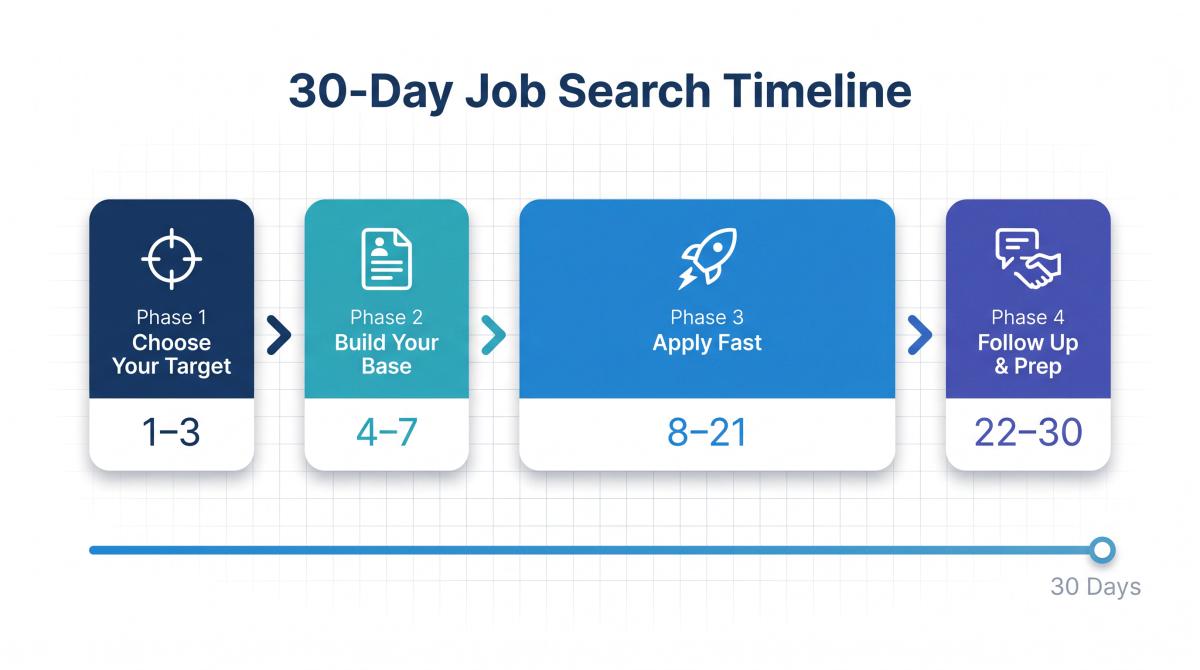 30-Day Job Search Timeline

Phase 1
Choose Your Target
1–3

Phase 2
Build Your Base
4–7

Phase 3
Apply Fast
8–21

Phase 4
Follow Up & Prep
22–30

30 Days